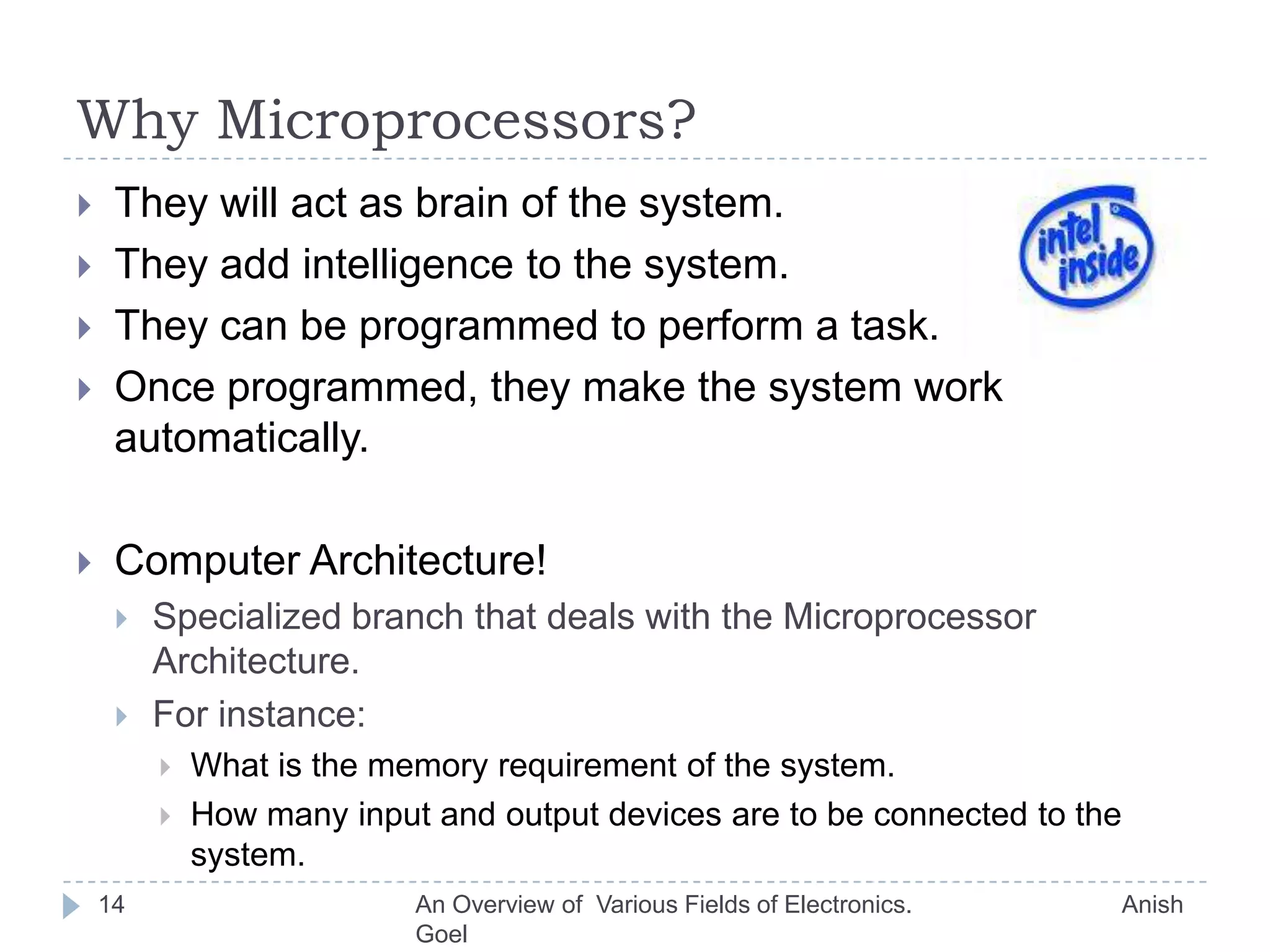 Why Microprocessors?

They will act as brain of the system.

They add intelligence to the system.

They can be programmed to perform a task.

Once programmed, they make the system work automatically.

intel inside

Computer Architecture!

Specialized branch that deals with the Microprocessor Architecture.

For instance:

What is the memory requirement of the system.

How many input and output devices are to be connected to the system.

14

An Overview of Various Fields of Electronics. Anish Goel